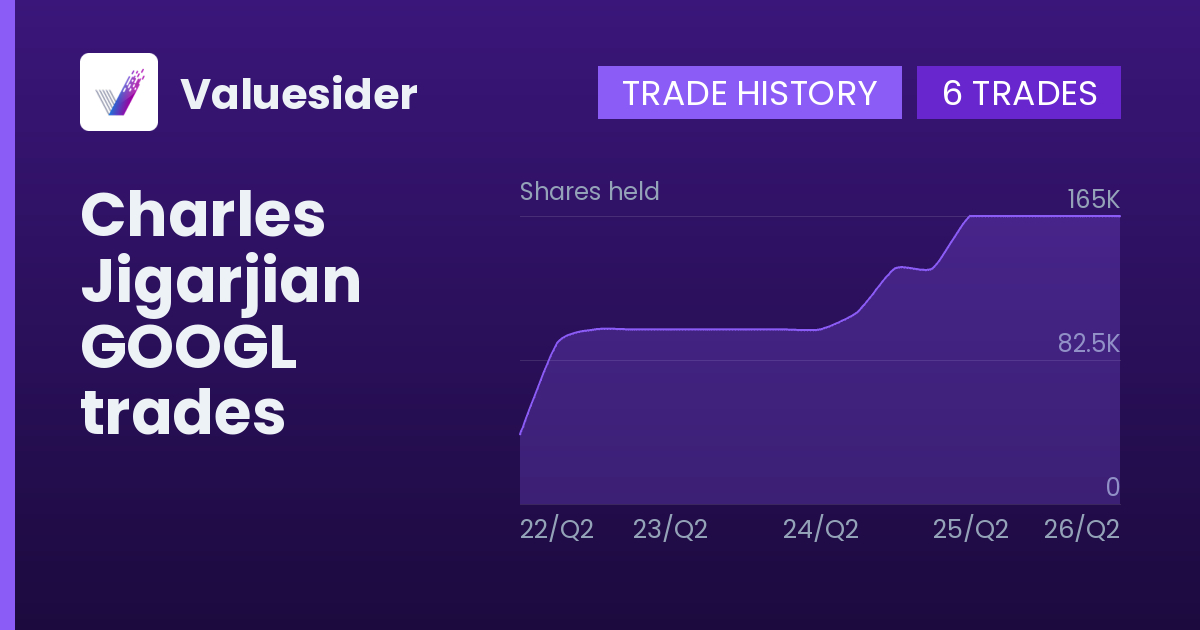 Valuesider

TRADE HISTORY
6 TRADES

Charles Jigarjian GOOGL trades

Shares held
165K
82.5K
0
22/Q2
23/Q2
24/Q2
25/Q2
26/Q2